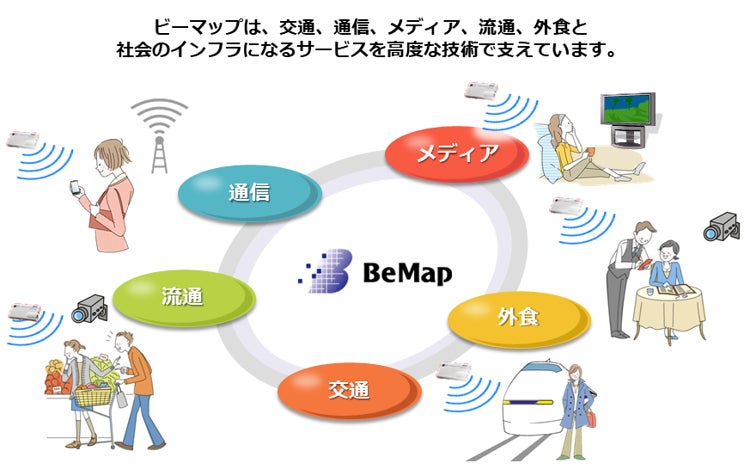 ビーマップは、交通、通信、メディア、流通、外食と
社会のインフラになるサービスを高度な技術で支えています。

メディア

通信

BeMap

流通

外食

交通